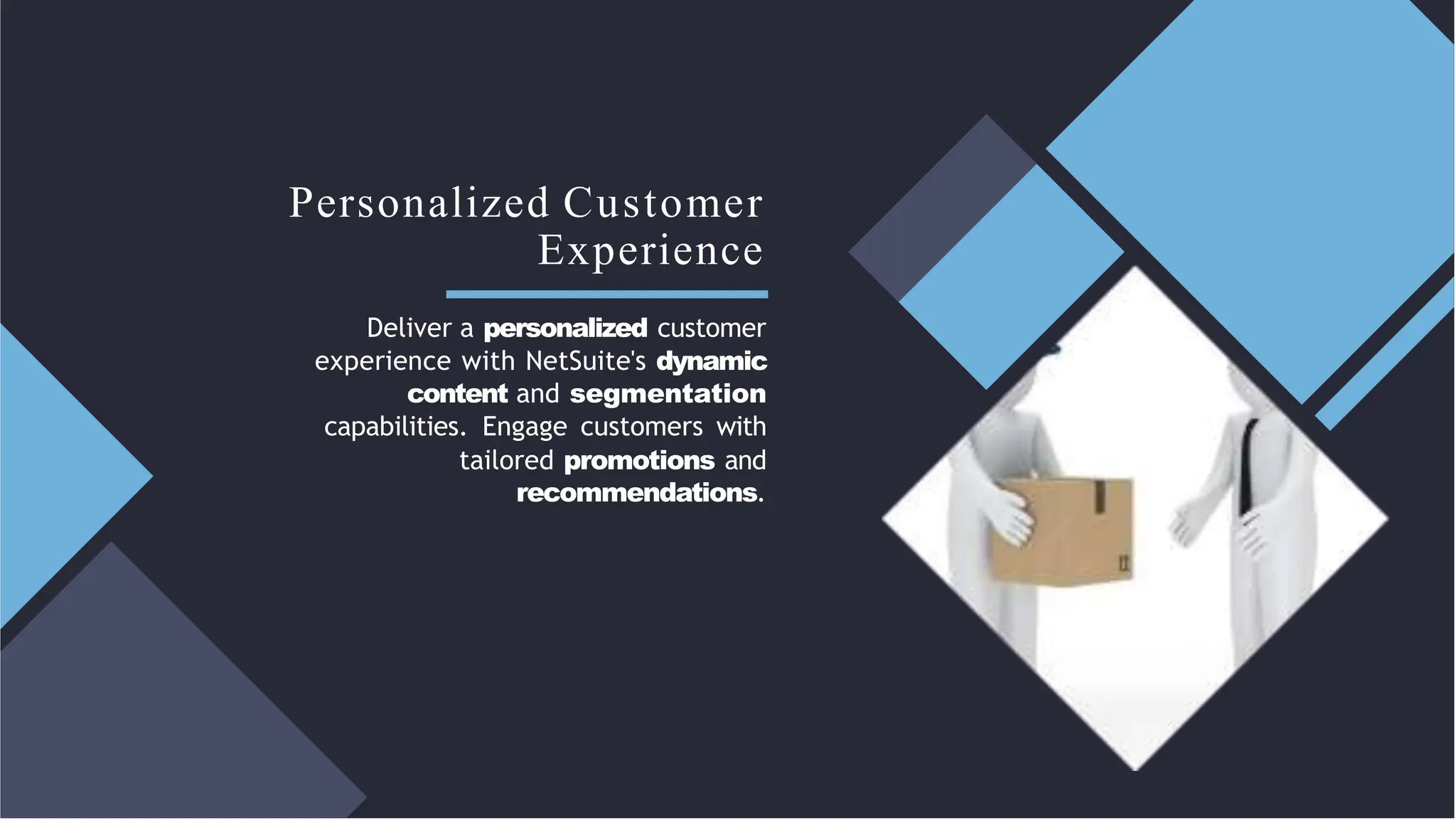 Personalized Customer Experience

Deliver a personalized customer experience with NetSuite's dynamic content and segmentation capabilities. Engage customers with tailored promotions and recommendations.